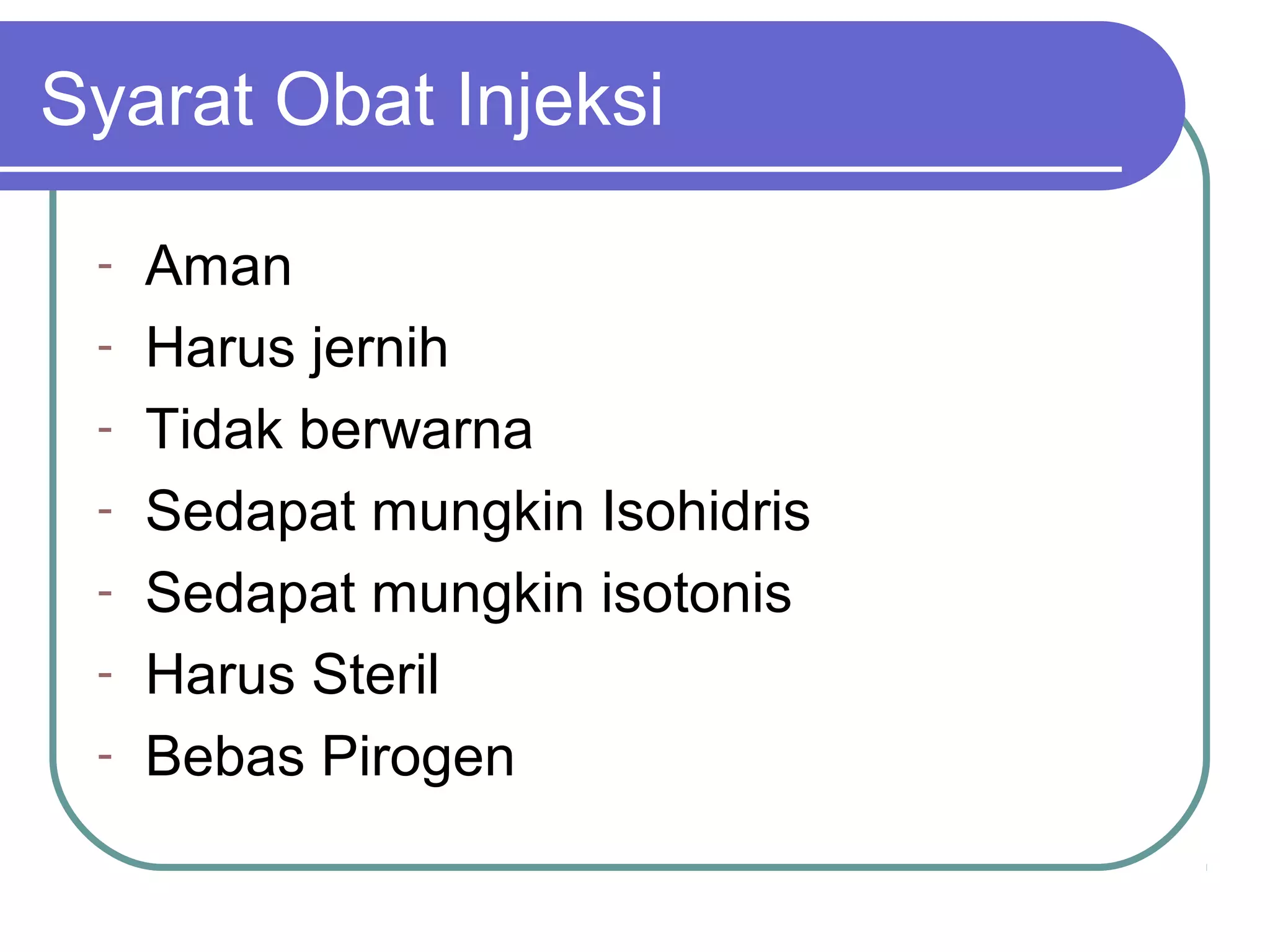 Syarat Obat Injeksi

- Aman
- Harus jernih
- Tidak berwarna
- Sedapat mungkin Isohidris
- Sedapat mungkin isotonis
- Harus Steril
- Bebas Pirogen